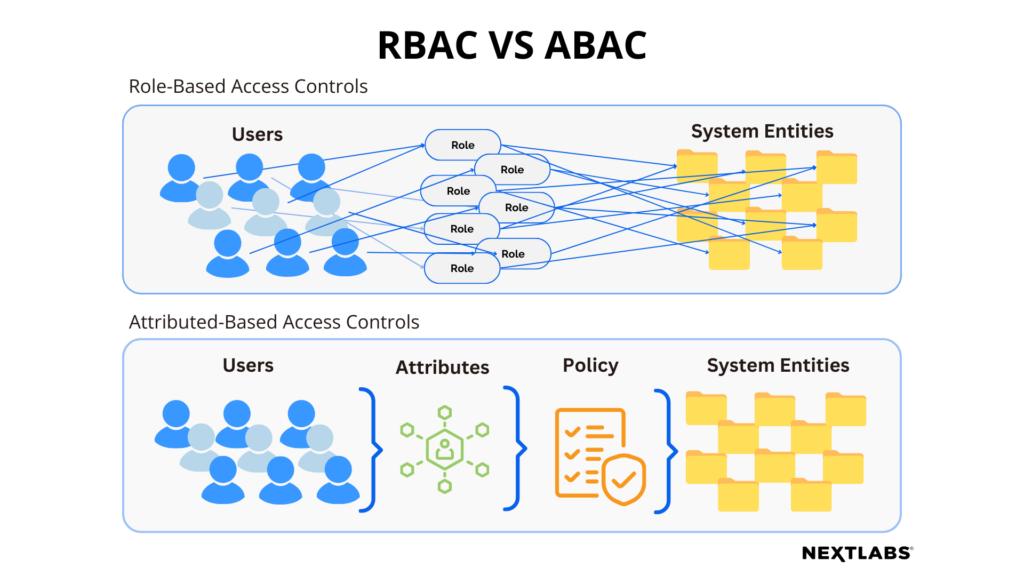 RBAC VS ABAC

Role-Based Access Controls

Users

Role
Role
Role
Role
Role
Role
Role

System Entities

Attributed-Based Access Controls

Users

Attributes

Policy

System Entities

NEXTLABS®